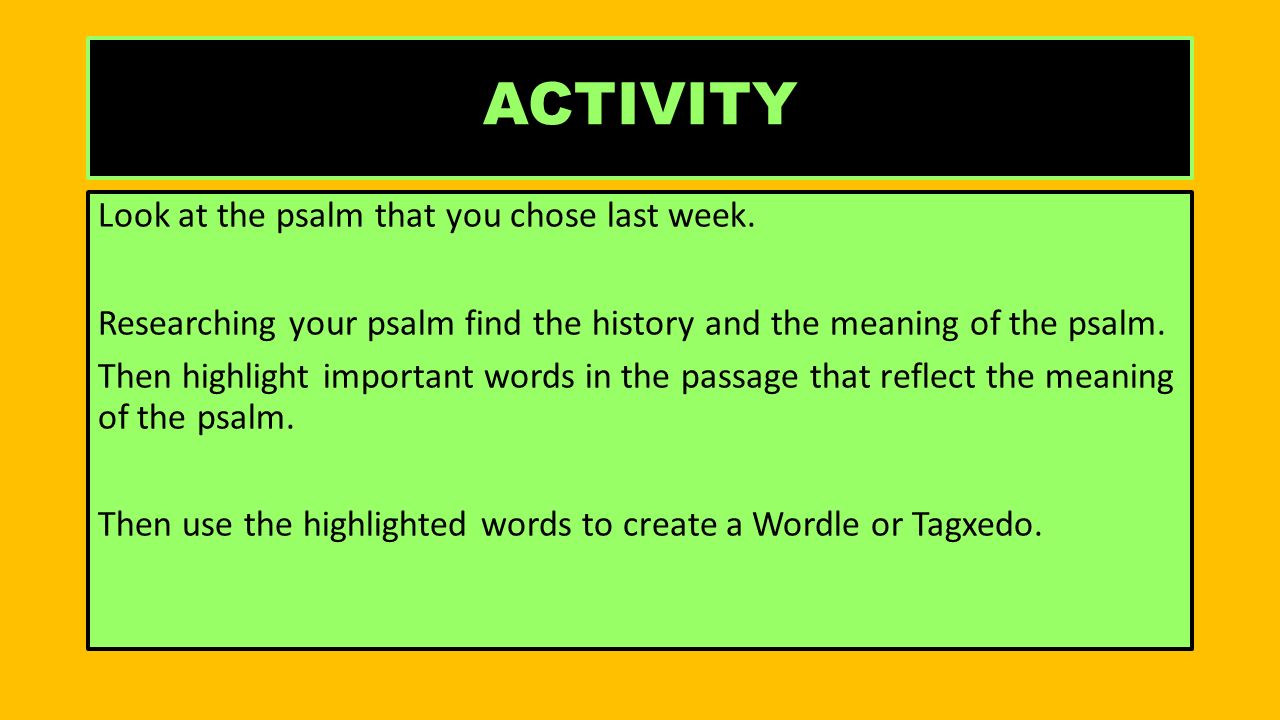 ACTIVITY

Look at the psalm that you chose last week.

Researching your psalm find the history and the meaning of the psalm.

Then highlight important words in the passage that reflect the meaning of the psalm.

Then use the highlighted words to create a Wordle or Tagxedo.